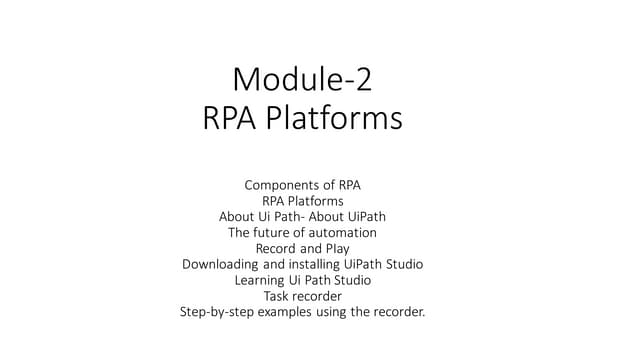 Module-2
RPA Platforms

Components of RPA
RPA Platforms
About Ui Path- About UiPath
The future of automation
Record and Play
Downloading and installing UiPath Studio
Learning Ui Path Studio
Task recorder
Step-by-step examples using the recorder.